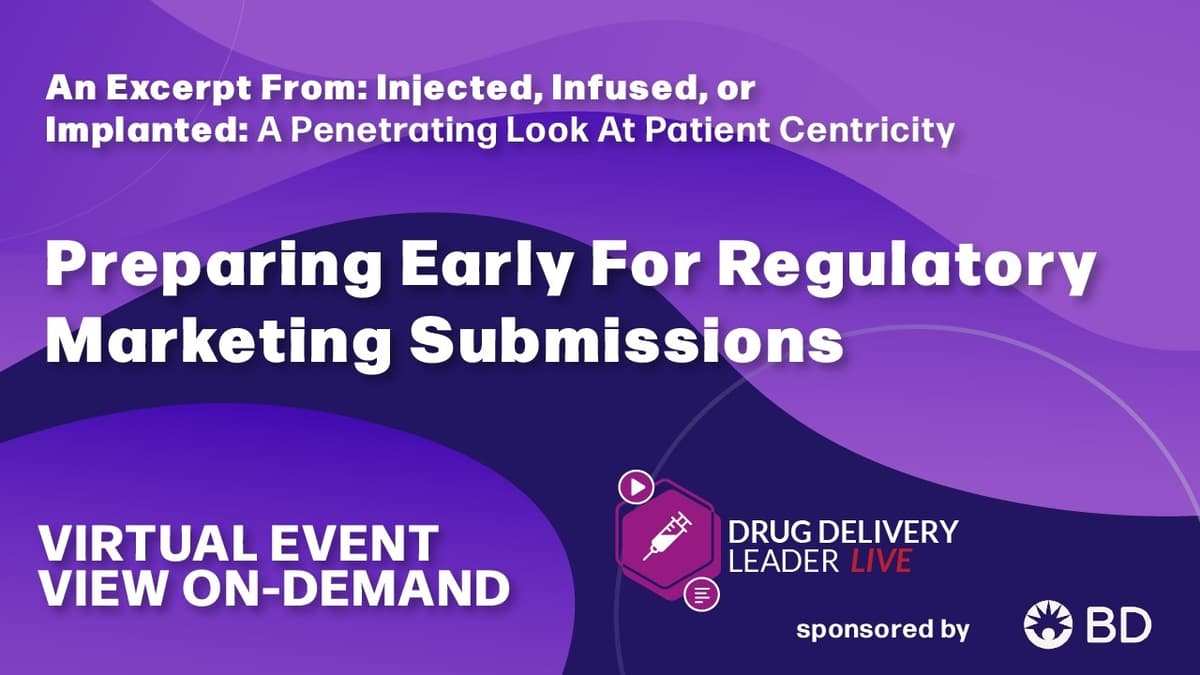 An Excerpt From: Injected, Infused, or Implanted: A Penetrating Look At Patient Centricity

Preparing Early For Regulatory Marketing Submissions

VIRTUAL EVENT
VIEW ON-DEMAND

DRUG DELIVERY LEADER LIVE

sponsored by BD